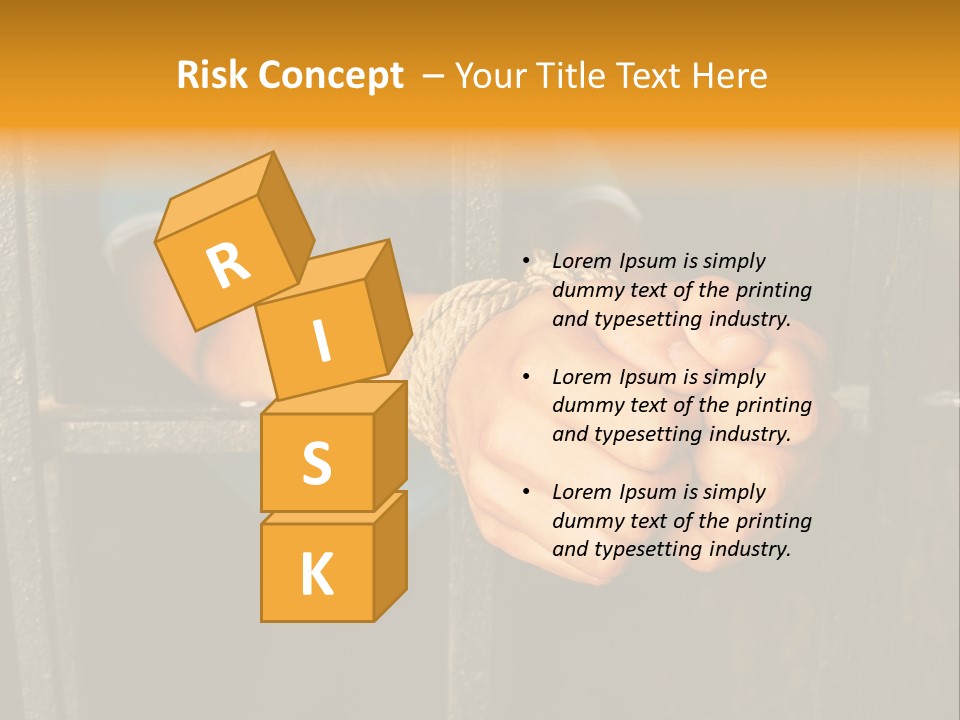 Risk Concept – Your Title Text Here

R
I
S
K

• Lorem Ipsum is simply dummy text of the printing and typesetting industry.

• Lorem Ipsum is simply dummy text of the printing and typesetting industry.

• Lorem Ipsum is simply dummy text of the printing and typesetting industry.